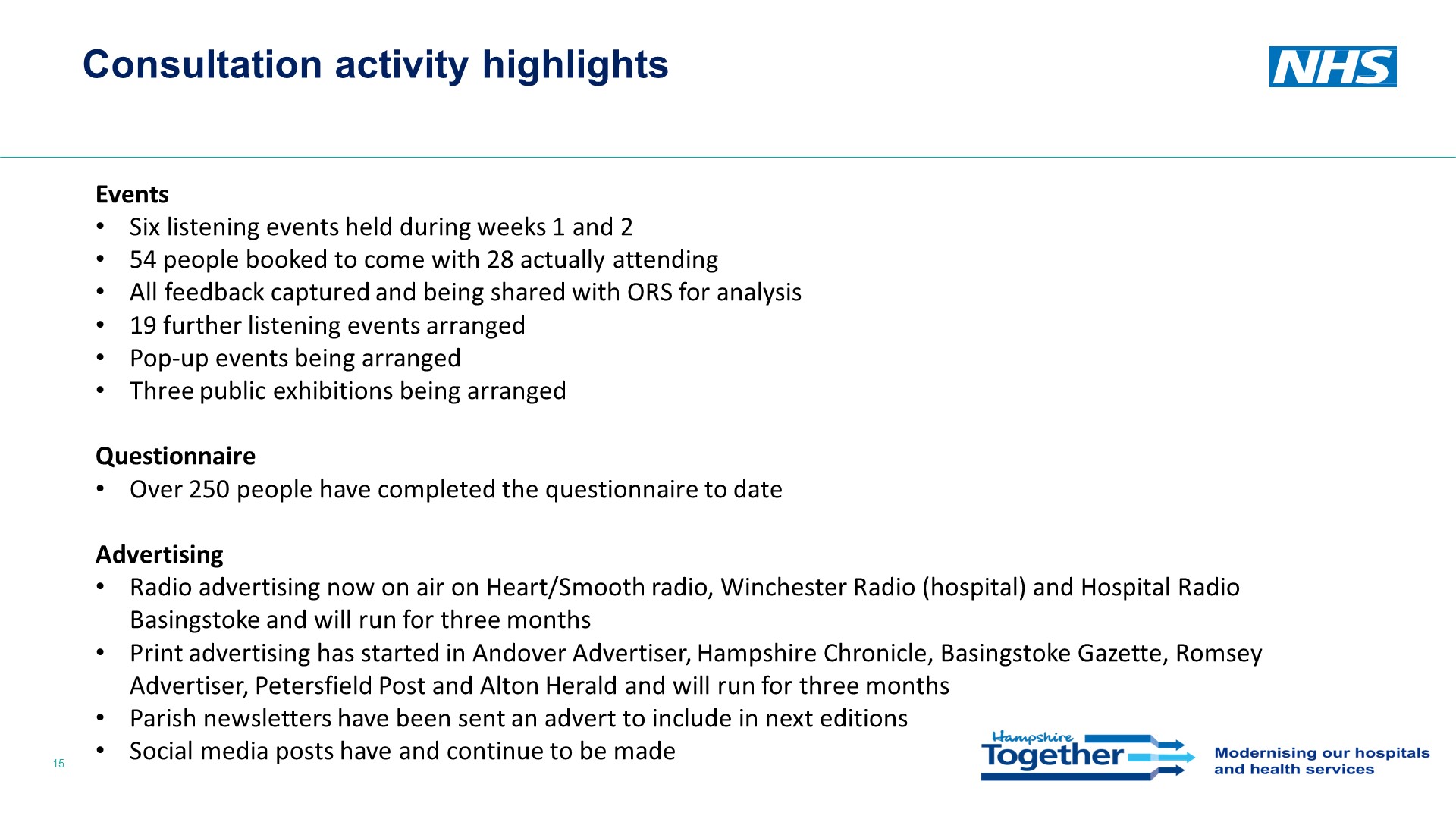 Consultation activity highlights

NHS

Events
• Six listening events held during weeks 1 and 2
• 54 people booked to come with 28 actually attending
• All feedback captured and being shared with ORS for analysis
• 19 further listening events arranged
• Pop-up events being arranged
• Three public exhibitions being arranged

Questionnaire
• Over 250 people have completed the questionnaire to date

Advertising
• Radio advertising now on air on Heart/Smooth radio, Winchester Radio (hospital) and Hospital Radio Basingstoke and will run for three months
• Print advertising has started in Andover Advertiser, Hampshire Chronicle, Basingstoke Gazette, Romsey Advertiser, Petersfield Post and Alton Herald and will run for three months
• Parish newsletters have been sent an advert to include in next editions
• Social media posts have and continue to be made

15

Hampshire Together

Modernising our hospitals and health services